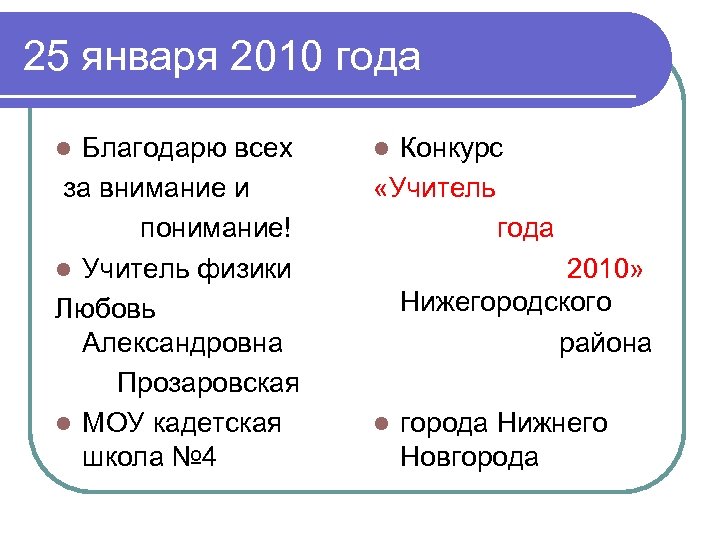 25 января 2010 года

Благодарю всех за внимание и понимание!

Учитель физики Любовь Александровна Прозаровская

МОУ кадетская школа №4

Конкурс «Учитель года 2010» Нижегородского района

города Нижнего Новгорода